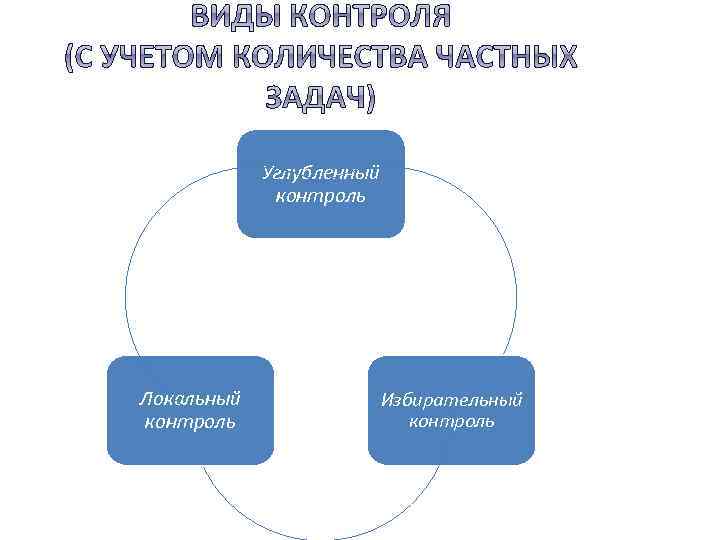 ВИДЫ КОНТРОЛЯ
(С УЧЕТОМ КОЛИЧЕСТВА ЧАСТНЫХ ЗАДАЧ)

Углубленный контроль

Локальный контроль

Избирательный контроль